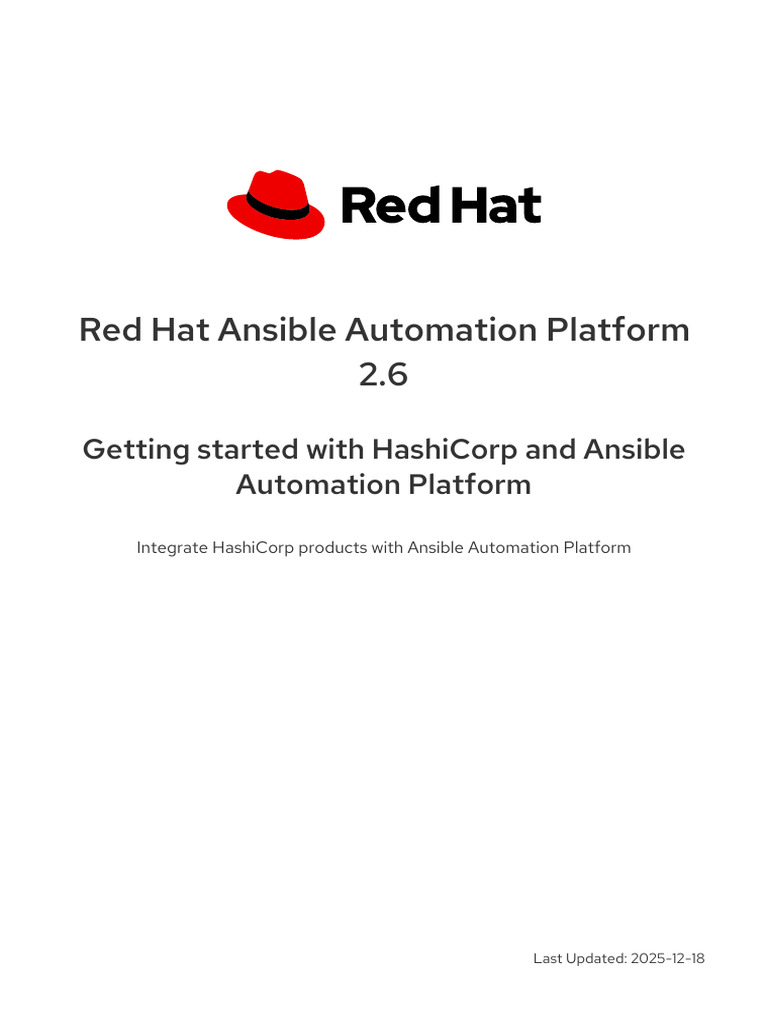 Red Hat

Red Hat Ansible Automation Platform 2.6

Getting started with HashiCorp and Ansible Automation Platform

Integrate HashiCorp products with Ansible Automation Platform

Last Updated: 2025-12-18